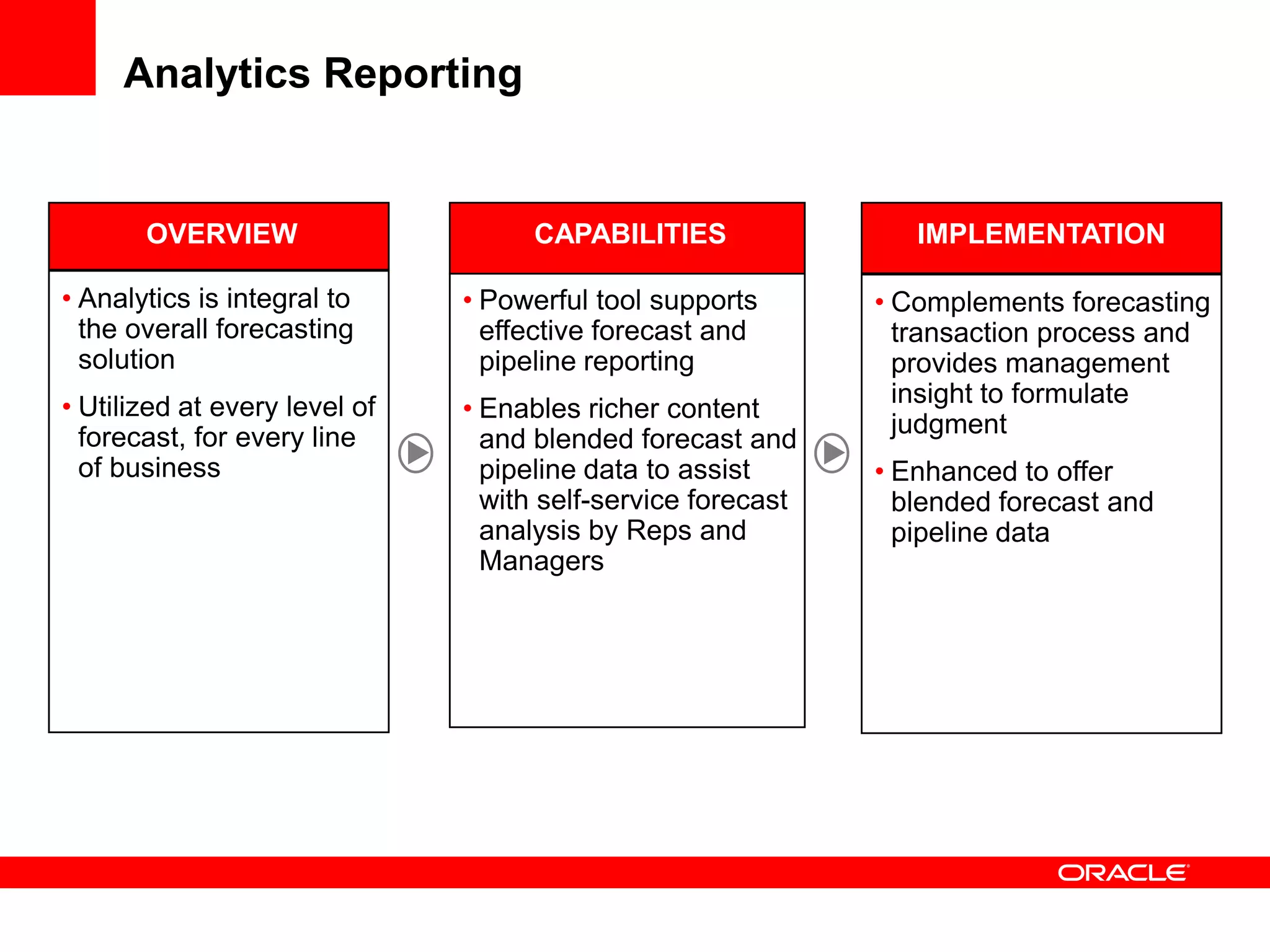 Analytics Reporting

OVERVIEW

• Analytics is integral to the overall forecasting solution

• Utilized at every level of forecast, for every line of business

CAPABILITIES

• Powerful tool supports effective forecast and pipeline reporting

• Enables richer content and blended forecast and pipeline data to assist with self-service forecast analysis by Reps and Managers

IMPLEMENTATION

• Complements forecasting transaction process and provides management insight to formulate judgment

• Enhanced to offer blended forecast and pipeline data

ORACLE